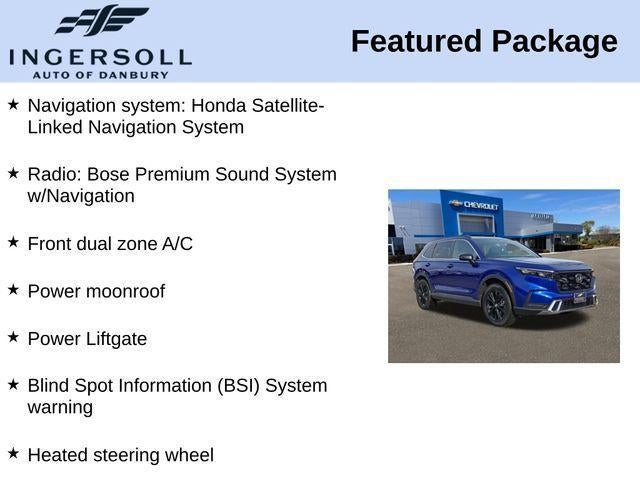 INGERSOLL
AUTO OF DANBURY

Featured Package

★ Navigation system: Honda Satellite-Linked Navigation System

★ Radio: Bose Premium Sound System w/Navigation

★ Front dual zone A/C

★ Power moonroof

★ Power Liftgate

★ Blind Spot Information (BSI) System warning

★ Heated steering wheel

CHEVROLET